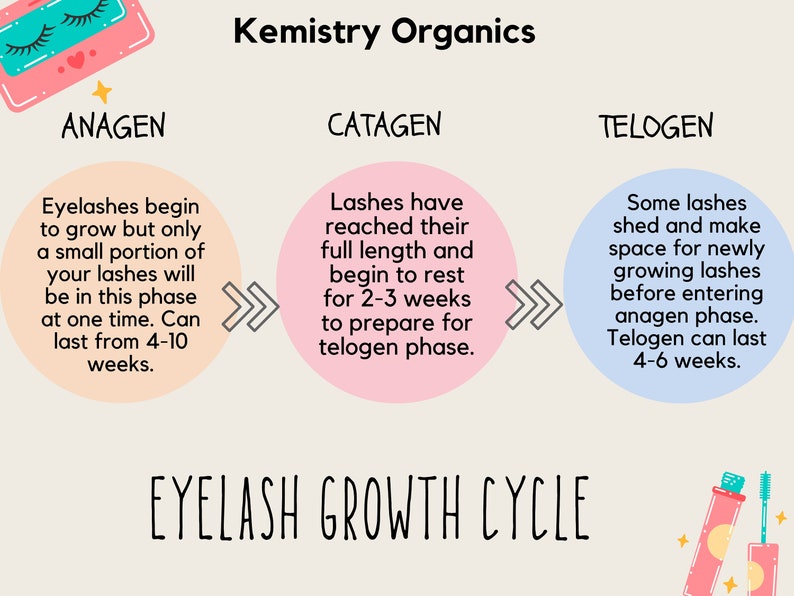 Kemistry Organics

ANAGEN

Eyelashes begin to grow but only a small portion of your lashes will be in this phase at one time. Can last from 4-10 weeks.

CATAGEN

Lashes have reached their full length and begin to rest for 2-3 weeks to prepare for telogen phase.

TELOGEN

Some lashes shed and make space for newly growing lashes before entering anagen phase. Telogen can last 4-6 weeks.

EYELASH GROWTH CYCLE